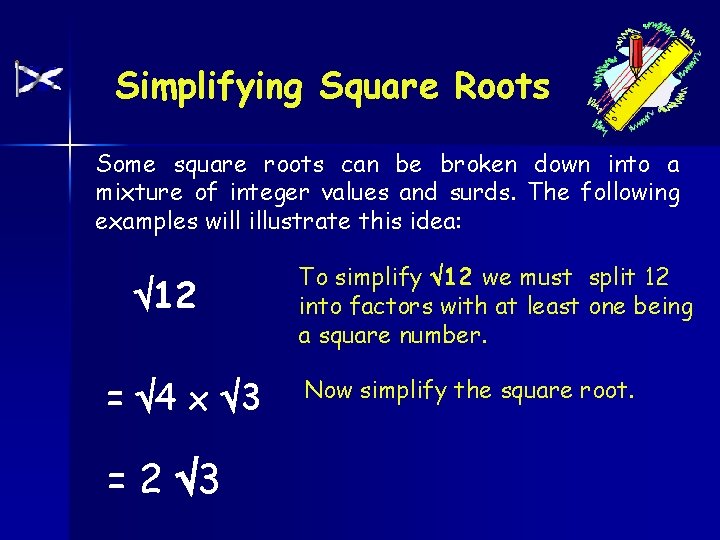 Simplifying Square Roots

Some square roots can be broken down into a mixture of integer values and surds. The following examples will illustrate this idea:

$\sqrt{12}$

To simplify $\sqrt{12}$ we must split 12 into factors with at least one being a square number.

$= \sqrt{4} \times \sqrt{3}$

Now simplify the square root.

$= 2\sqrt{3}$